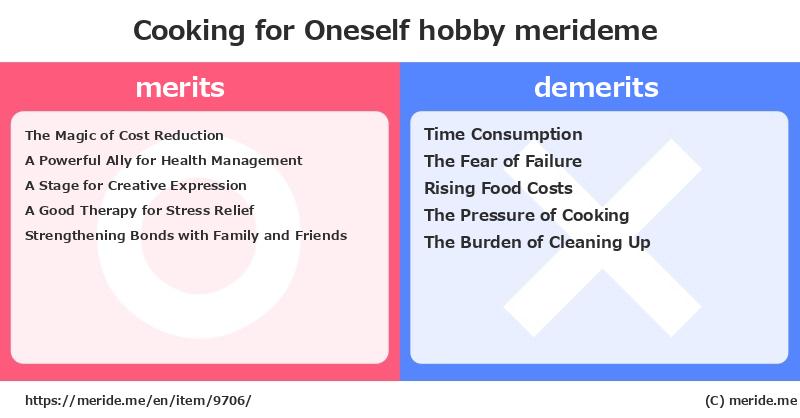 Cooking for Oneself hobby merideme

merits

The Magic of Cost Reduction
A Powerful Ally for Health Management
A Stage for Creative Expression
A Good Therapy for Stress Relief
Strengthening Bonds with Family and Friends

demerits

Time Consumption
The Fear of Failure
Rising Food Costs
The Pressure of Cooking
The Burden of Cleaning Up

https://meride.me/en/item/9706/

(C) meride.me